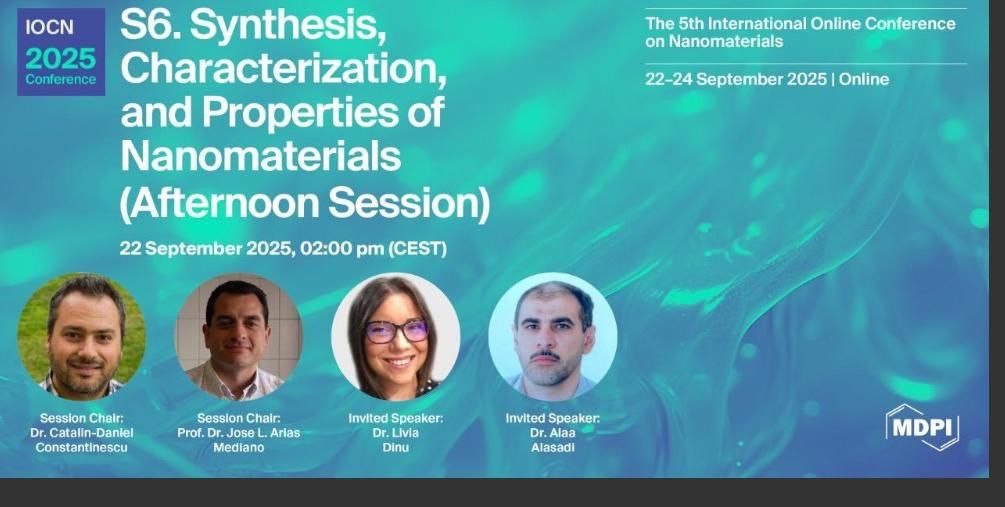 IOCN
2025
Conference

S6. Synthesis, Characterization, and Properties of Nanomaterials (Afternoon Session)

22 September 2025, 02:00 pm (CEST)

The 5th International Online Conference on Nanomaterials

22–24 September 2025 | Online

Session Chair:
Dr. Catalin-Daniel Constantinescu

Session Chair:
Prof. Dr. Jose L. Arias Mediano

Invited Speaker:
Dr. Livia Dinu

Invited Speaker:
Dr. Alaa Alasadi

MDPI